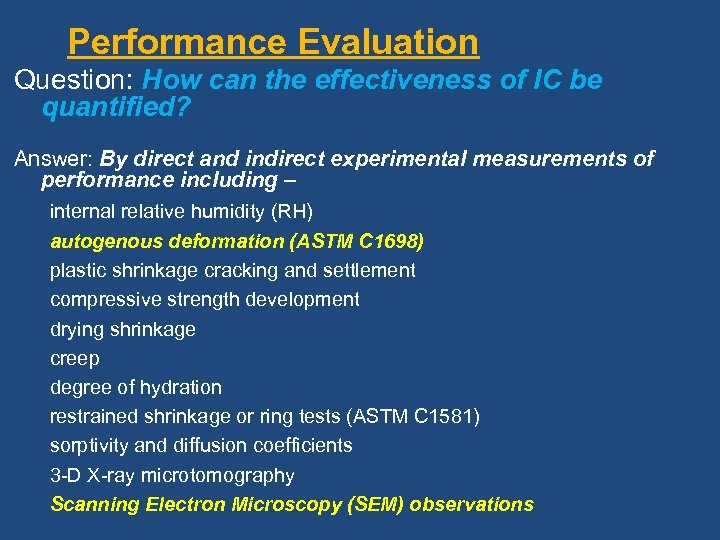 Performance Evaluation

Question: How can the effectiveness of IC be quantified?

Answer: By direct and indirect experimental measurements of performance including –

internal relative humidity (RH)
autogenous deformation (ASTM C1698)
plastic shrinkage cracking and settlement
compressive strength development
drying shrinkage
creep
degree of hydration
restrained shrinkage or ring tests (ASTM C1581)
sorptivity and diffusion coefficients
3-D X-ray microtomography
Scanning Electron Microscopy (SEM) observations